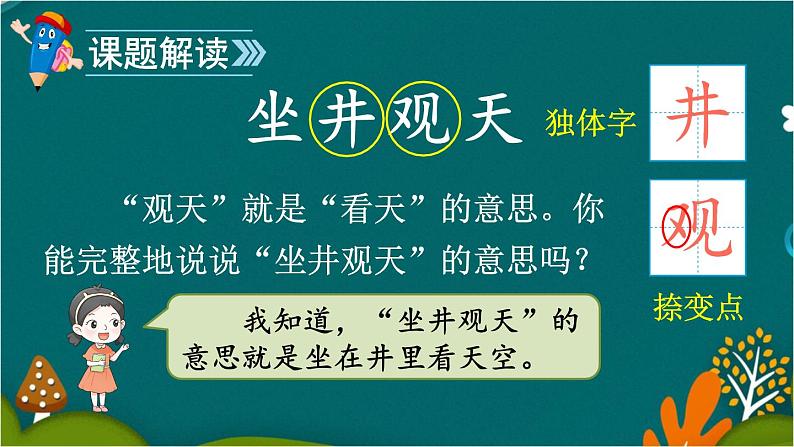 课题解读

坐井观天

独体字

井

观

捺变点

“观天”就是“看天”的意思。你能完整地说说“坐井观天”的意思吗？

我知道，“坐井观天”的意思就是坐在井里看天空。